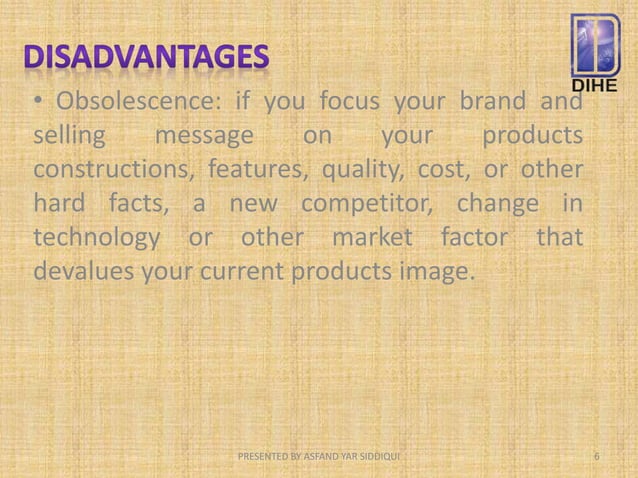 DISADVANTAGES

DIHE

• Obsolescence: if you focus your brand and selling message on your products constructions, features, quality, cost, or other hard facts, a new competitor, change in technology or other market factor that devalues your current products image.

PRESENTED BY ASFAND YAR SIDDIQUI

6